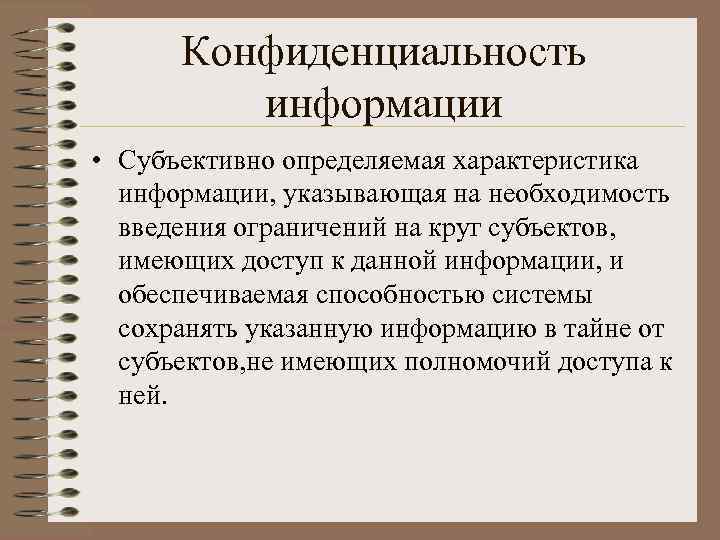 Конфиденциальность информации

• Субъективно определяемая характеристика информации, указывающая на необходимость введения ограничений на круг субъектов, имеющих доступ к данной информации, и обеспечиваемая способностью системы сохранять указанную информацию в тайне от субъектов,не имеющих полномочий доступа к ней.